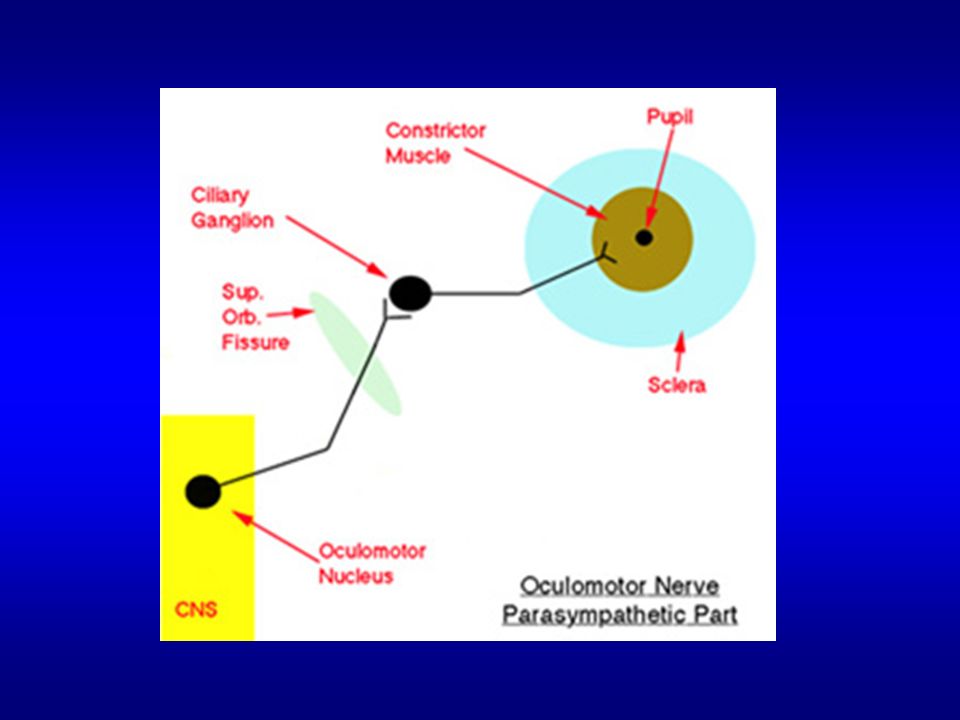 Constrictor Muscle

Pupil

Ciliary Ganglion

Sup. Orb. Fissure

Sclera

Oculomotor Nucleus

CNS

Oculomotor Nerve
Parasympathetic Part